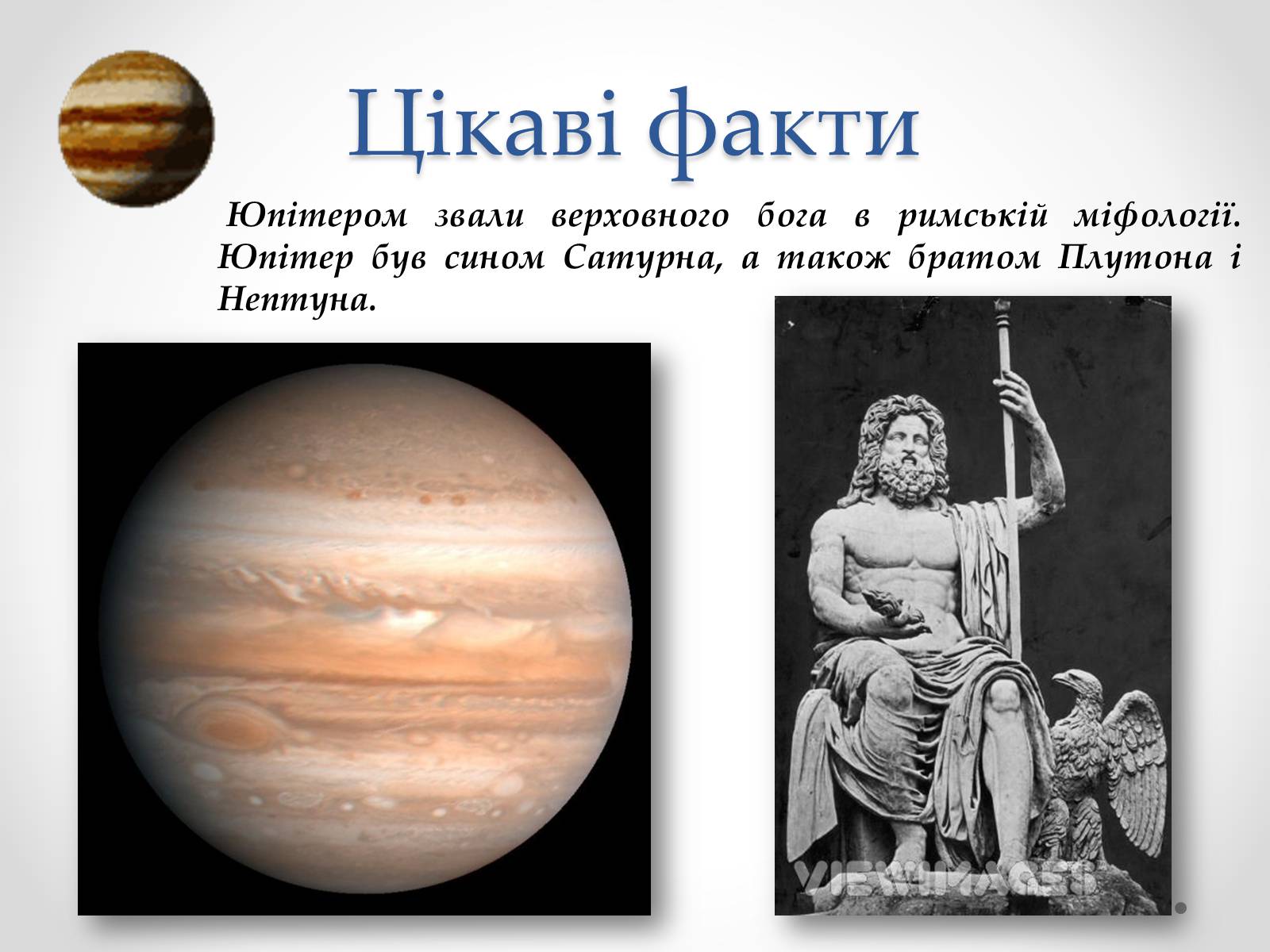 Цікаві факти

Юпітером звали верховного бога в римській міфології. Юпітер був сином Сатурна, а також братом Плутона і Нептуна.

VIEWIMAGES